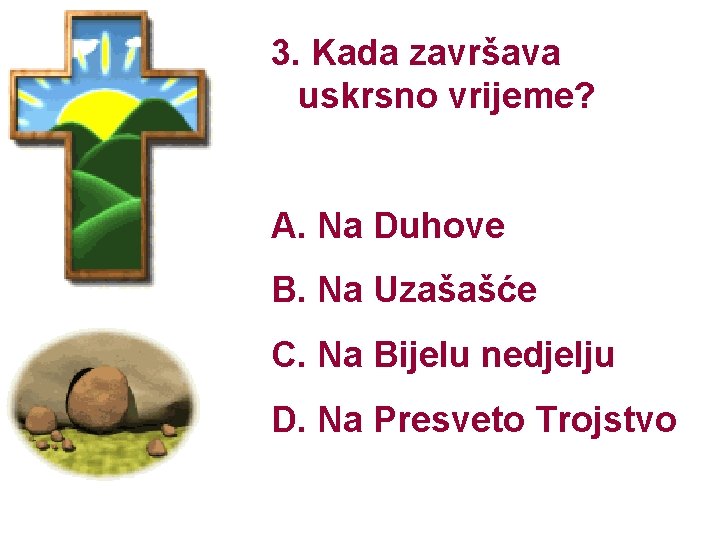 3. Kada završava uskrsno vrijeme?

A. Na Duhove

B. Na Uzašašće

C. Na Bijelu nedjelju

D. Na Presveto Trojstvo